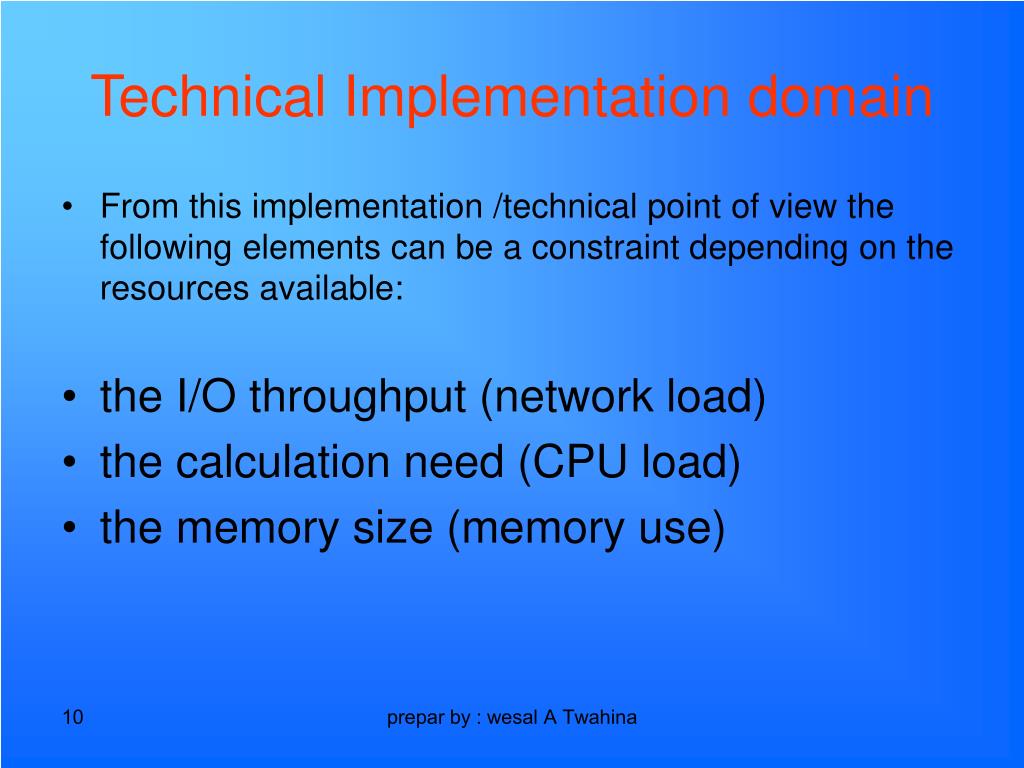 Technical Implementation domain

• From this implementation /technical point of view the following elements can be a constraint depending on the resources available:

• the I/O throughput (network load)
• the calculation need (CPU load)
• the memory size (memory use)

10

prepar by : wesal A Twahina